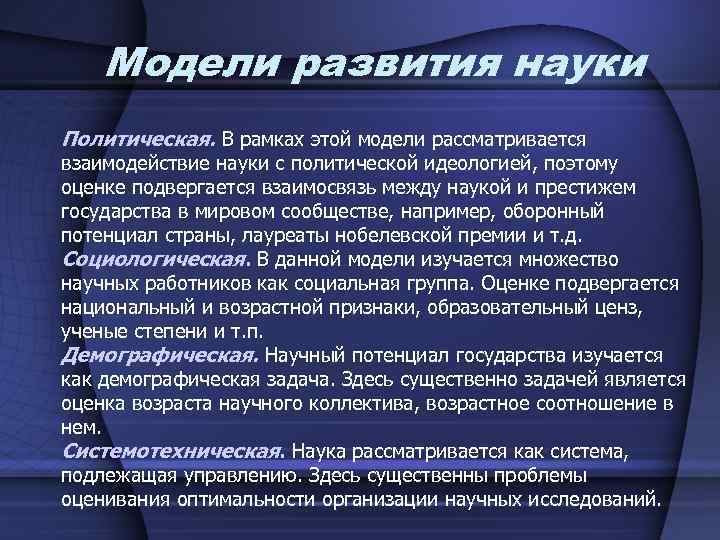 Модели развития науки

Политическая. В рамках этой модели рассматривается взаимодействие науки с политической идеологией, поэтому оценке подвергается взаимосвязь между наукой и престижем государства в мировом сообществе, например, оборонный потенциал страны, лауреаты нобелевской премии и т.д.
Социологическая. В данной модели изучается множество научных работников как социальная группа. Оценке подвергается национальный и возрастной признаки, образовательный ценз, ученые степени и т.п.
Демографическая. Научный потенциал государства изучается как демографическая задача. Здесь существенно задачей является оценка возраста научного коллектива, возрастное соотношение в нем.
Системотехническая. Наука рассматривается как система, подлежащая управлению. Здесь существенны проблемы оценивания оптимальности организации научных исследований.